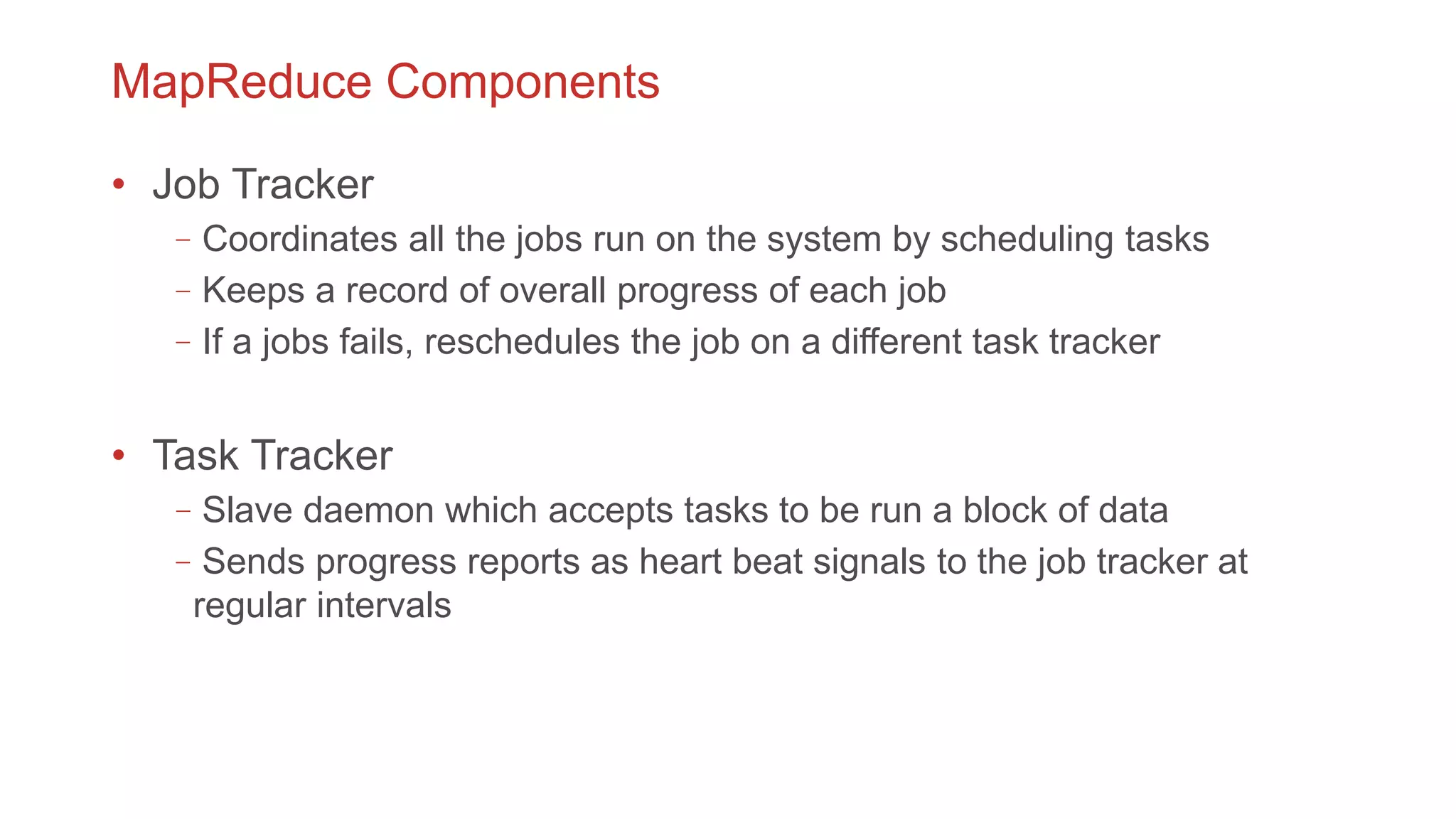 MapReduce Components

• Job Tracker
  – Coordinates all the jobs run on the system by scheduling tasks
  – Keeps a record of overall progress of each job
  – If a jobs fails, reschedules the job on a different task tracker

• Task Tracker
  – Slave daemon which accepts tasks to be run a block of data
  – Sends progress reports as heart beat signals to the job tracker at regular intervals